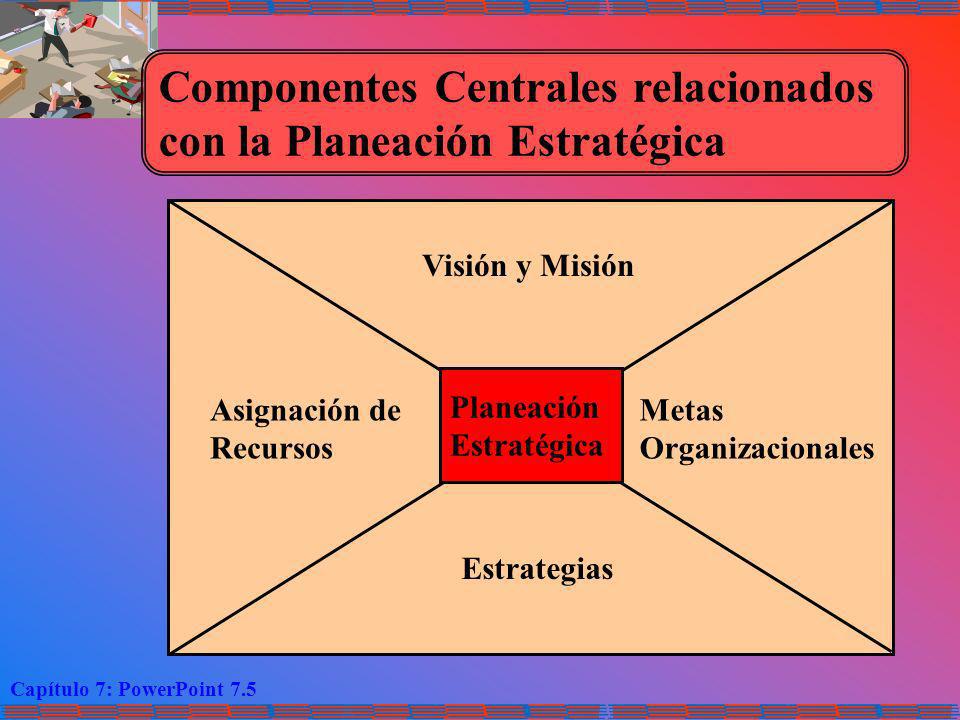 Componentes Centrales relacionados con la Planeación Estratégica

Visión y Misión

Asignación de Recursos

Planeación Estratégica

Metas Organizacionales

Estrategias

Capítulo 7: PowerPoint 7.5